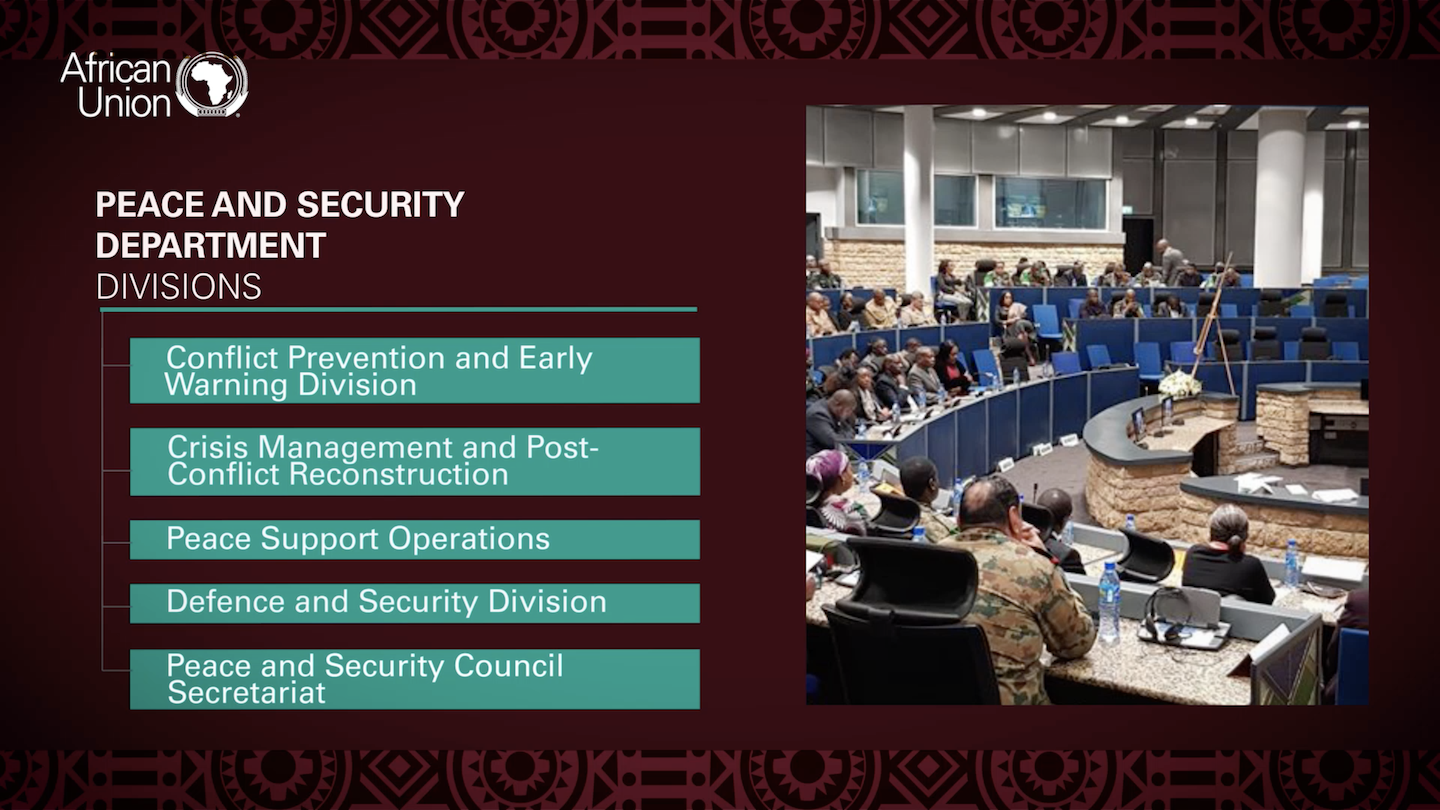 African Union

PEACE AND SECURITY DEPARTMENT
DIVISIONS

Conflict Prevention and Early Warning Division

Crisis Management and Post-Conflict Reconstruction

Peace Support Operations

Defence and Security Division

Peace and Security Council Secretariat